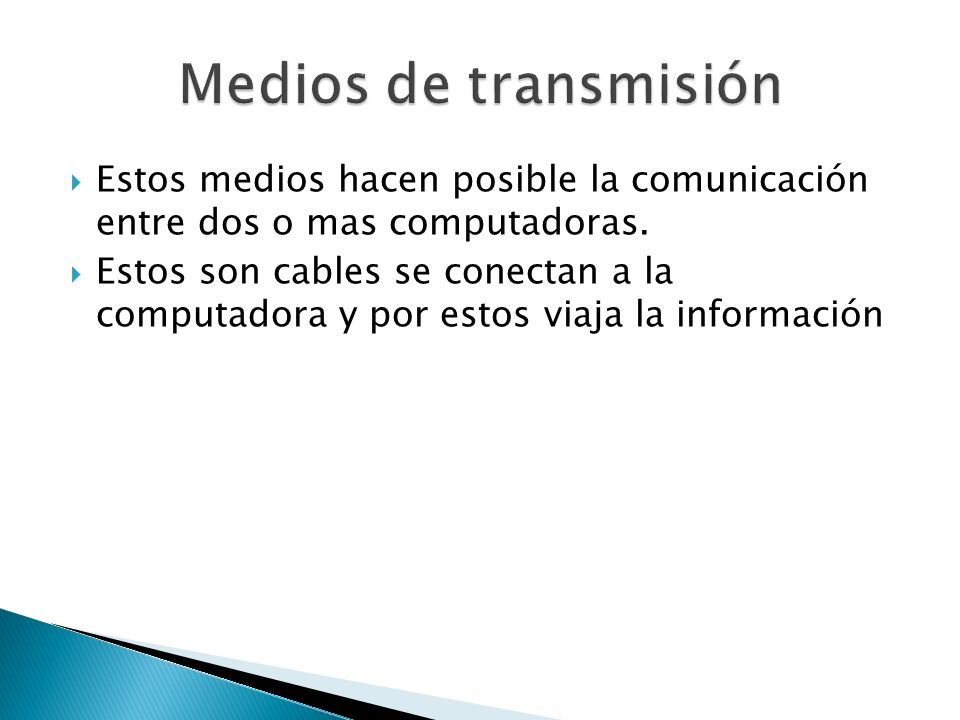 Medios de transmisión

Estos medios hacen posible la comunicación entre dos o mas computadoras.

Estos son cables se conectan a la computadora y por estos viaja la información